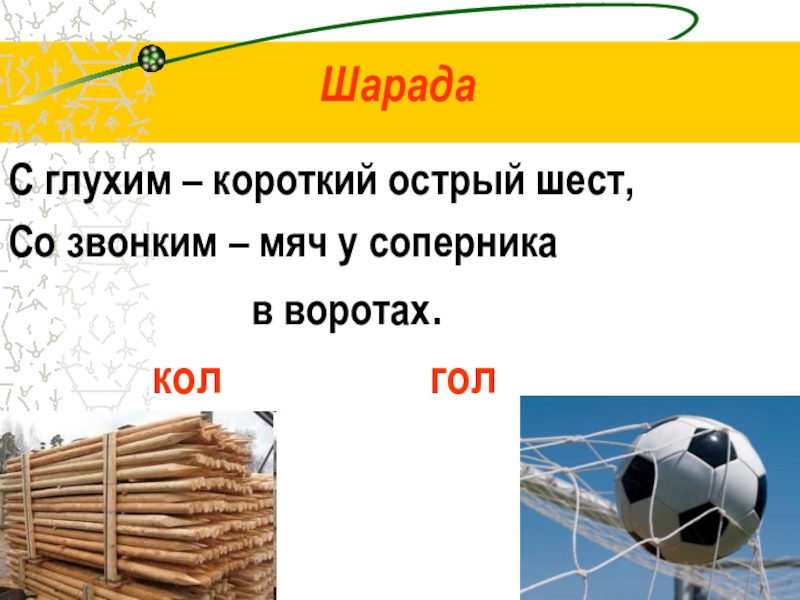 Шарада

С глухим – короткий острый шест,
Со звонким – мяч у соперника
в воротах.

кол гол